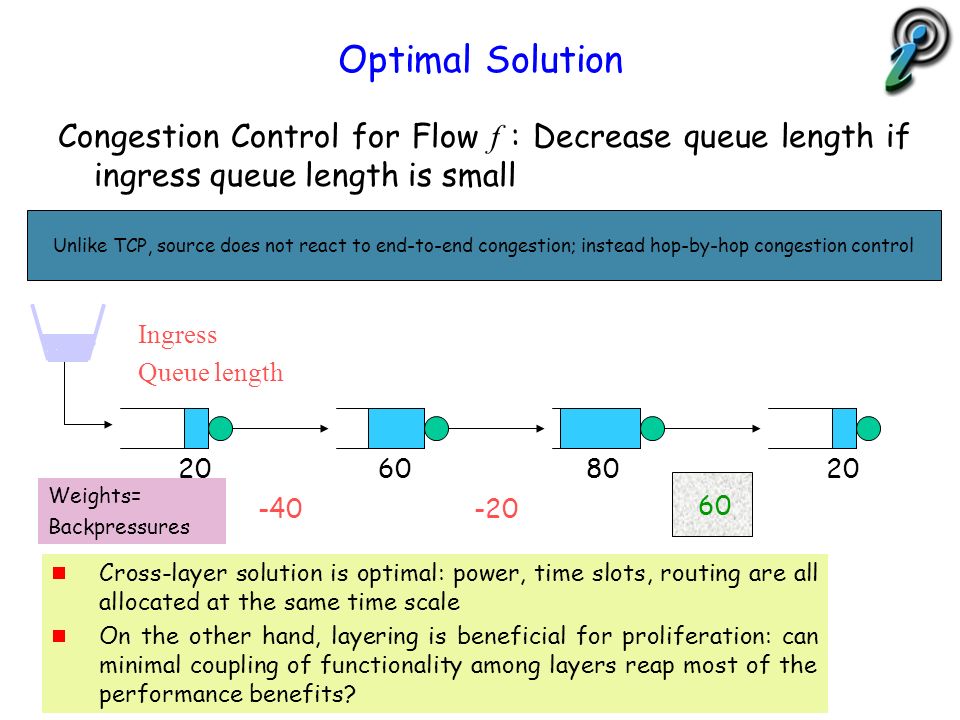 Optimal Solution

Congestion Control for Flow $f$ : Decrease queue length if ingress queue length is small

Unlike TCP, source does not react to end-to-end congestion; instead hop-by-hop congestion control

Ingress
Queue length

20 60 80 20

Weights=
Backpressures

-40 -20 60

Cross-layer solution is optimal: power, time slots, routing are all allocated at the same time scale

On the other hand, layering is beneficial for proliferation: can minimal coupling of functionality among layers reap most of the performance benefits?